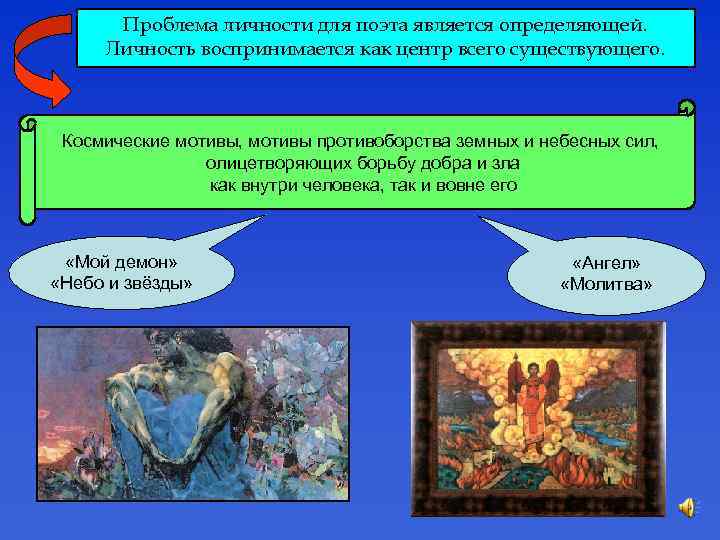 Проблема личности для поэта является определяющей. Личность воспринимается как центр всего существующего.

Космические мотивы, мотивы противоборства земных и небесных сил, олицетворяющих борьбу добра и зла как внутри человека, так и вовне его

«Мой демон»
«Небо и звёзды»

«Ангел»
«Молитва»